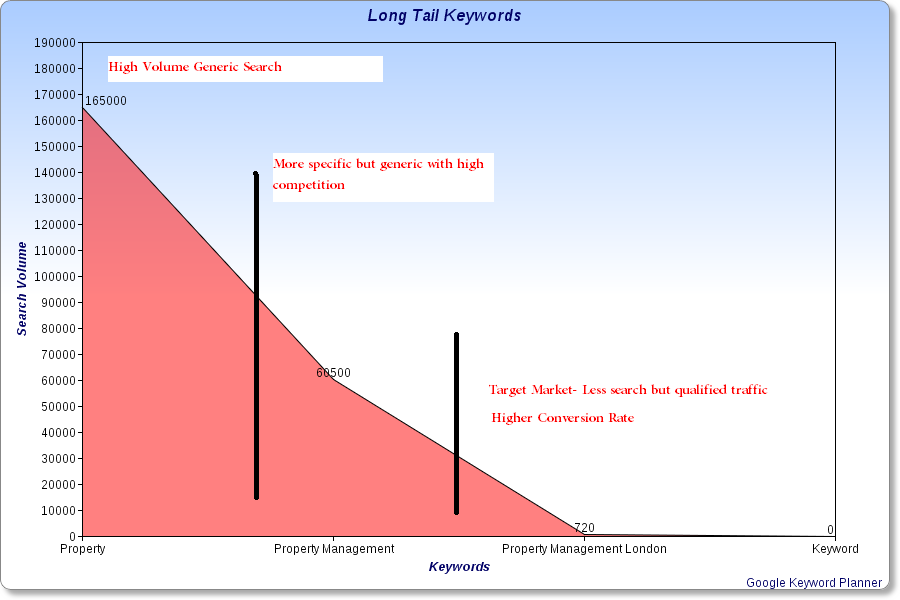 Long Tail Keywords

Search Volume

190000
180000
170000
160000
150000
140000
130000
120000
110000
100000
90000
80000
70000
60000
50000
40000
30000
20000
10000
0

High Volume Generic Search

165000

More specific but generic with high competition

60500

Target Market- Less search but qualified traffic

Higher Conversion Rate

720

0

Property
Property Management
Property Management London
Keyword

Keywords

Google Keyword Planner